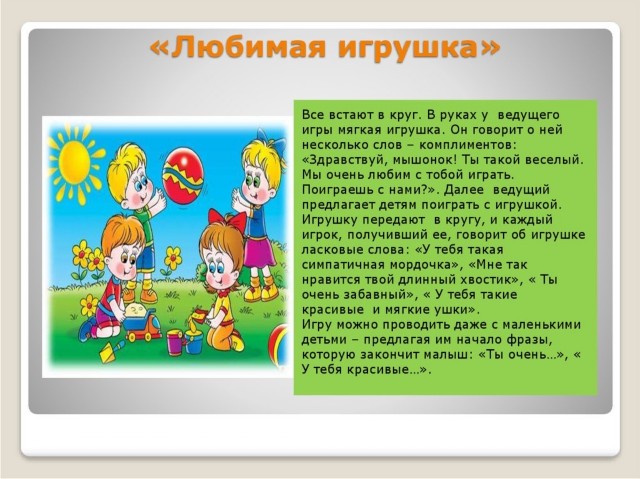 «Любимая игрушка»

Все встают в круг. В руках у ведущего игры мягкая игрушка. Он говорит о ней несколько слов – комплиментов: «Здравствуй, мышонок! Ты такой веселый. Мы очень любим с тобой играть. Поиграешь с нами?». Далее ведущий предлагает детям поиграть с игрушкой. Игрушку передают в кругу, и каждый игрок, получивший ее, говорит об игрушке ласковые слова: «У тебя такая симпатичная мордочка», «Мне так нравится твой длинный хвостик», « Ты очень забавный», « У тебя такие красивые и мягкие ушки».
Игру можно проводить даже с маленькими детьми – предлагая им начало фразы, которую закончит малыш: «Ты очень…», « У тебя красивые…».